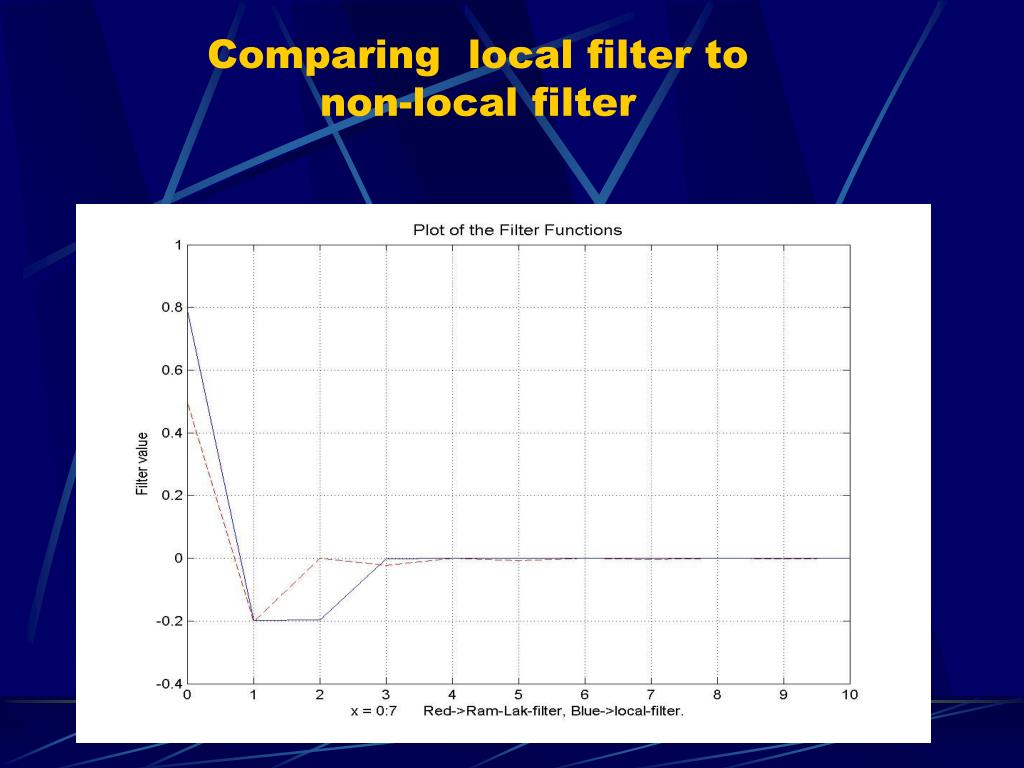 Comparing local filter to non-local filter

Plot of the Filter Functions

1
0.8
0.6
0.4
0.2
0
-0.2
-0.4

Filter value

0 1 2 3 4 5 6 7 8 9 10

x = 0:7 Red->Ram-Lak-filter, Blue->local-filter.